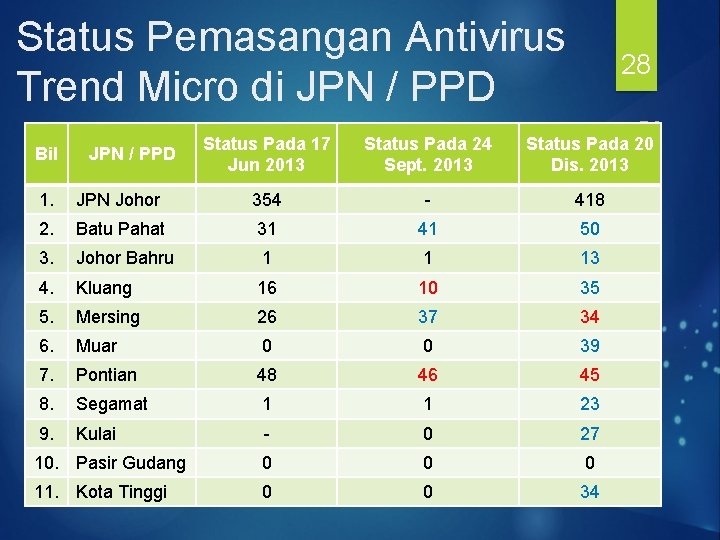 Status Pemasangan Antivirus Trend Micro di JPN / PPD

28

| Bil | JPN / PPD | Status Pada 17 Jun 2013 | Status Pada 24 Sept. 2013 | Status Pada 20 Dis. 2013 |
|---|---|---|---|---|
| 1. | JPN Johor | 354 | - | 418 |
| 2. | Batu Pahat | 31 | 41 | 50 |
| 3. | Johor Bahru | 1 | 1 | 13 |
| 4. | Kluang | 16 | 10 | 35 |
| 5. | Mersing | 26 | 37 | 34 |
| 6. | Muar | 0 | 0 | 39 |
| 7. | Pontian | 48 | 46 | 45 |
| 8. | Segamat | 1 | 1 | 23 |
| 9. | Kulai | - | 0 | 27 |
| 10. | Pasir Gudang | 0 | 0 | 0 |
| 11. | Kota Tinggi | 0 | 0 | 34 |